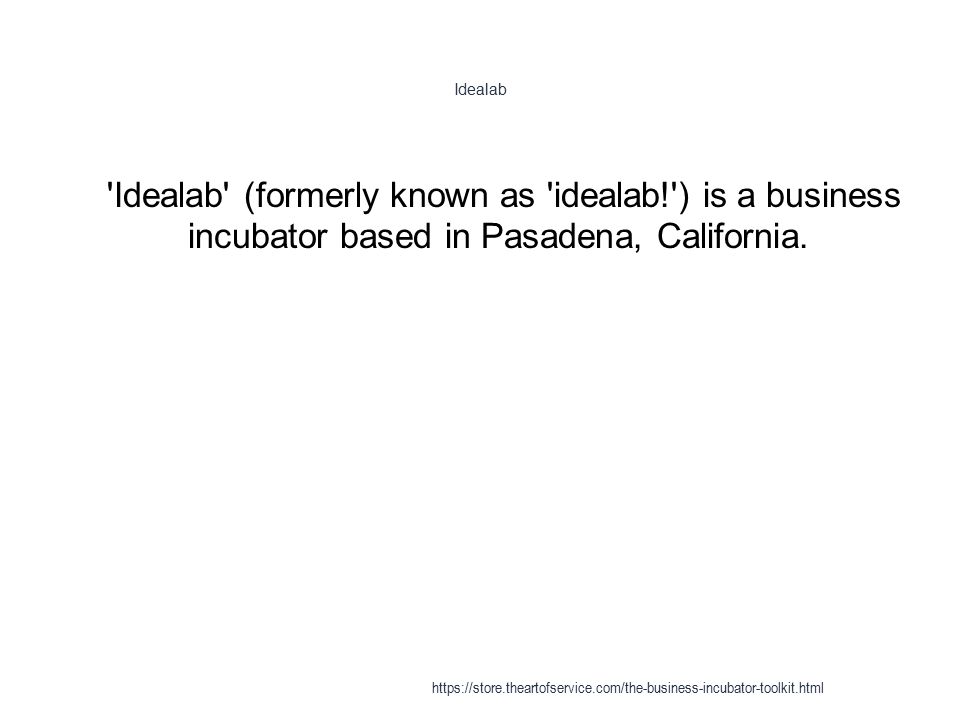 Idealab

'Idealab' (formerly known as 'idealab!') is a business incubator based in Pasadena, California.

https://store.theartofservice.com/the-business-incubator-toolkit.html